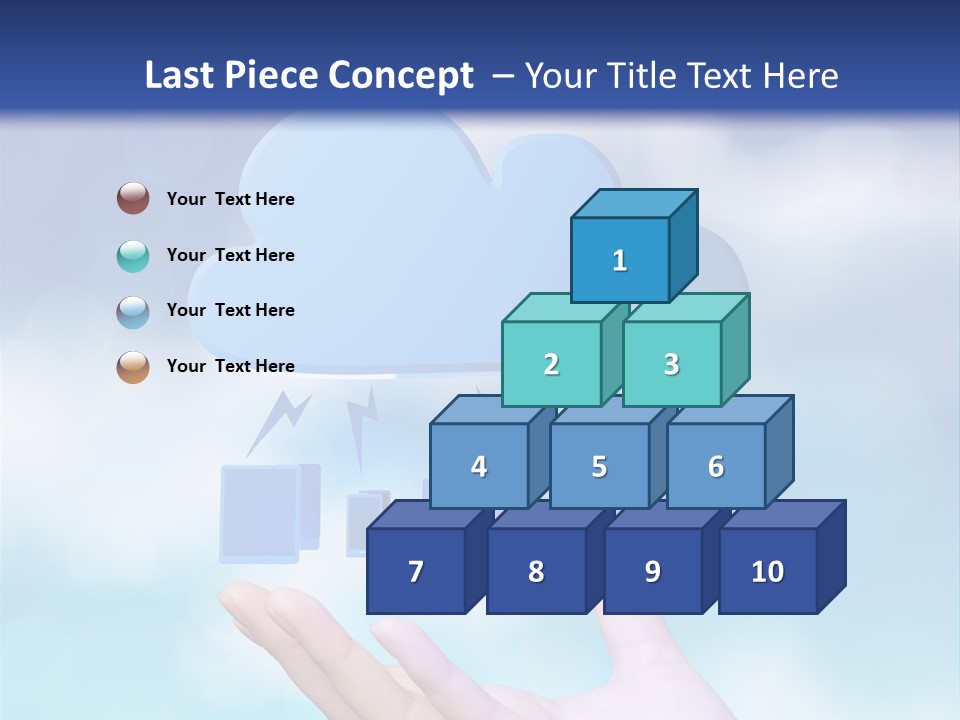 Last Piece Concept – Your Title Text Here

Your Text Here

Your Text Here

Your Text Here

Your Text Here

1

2

3

4

5

6

7

8

9

10